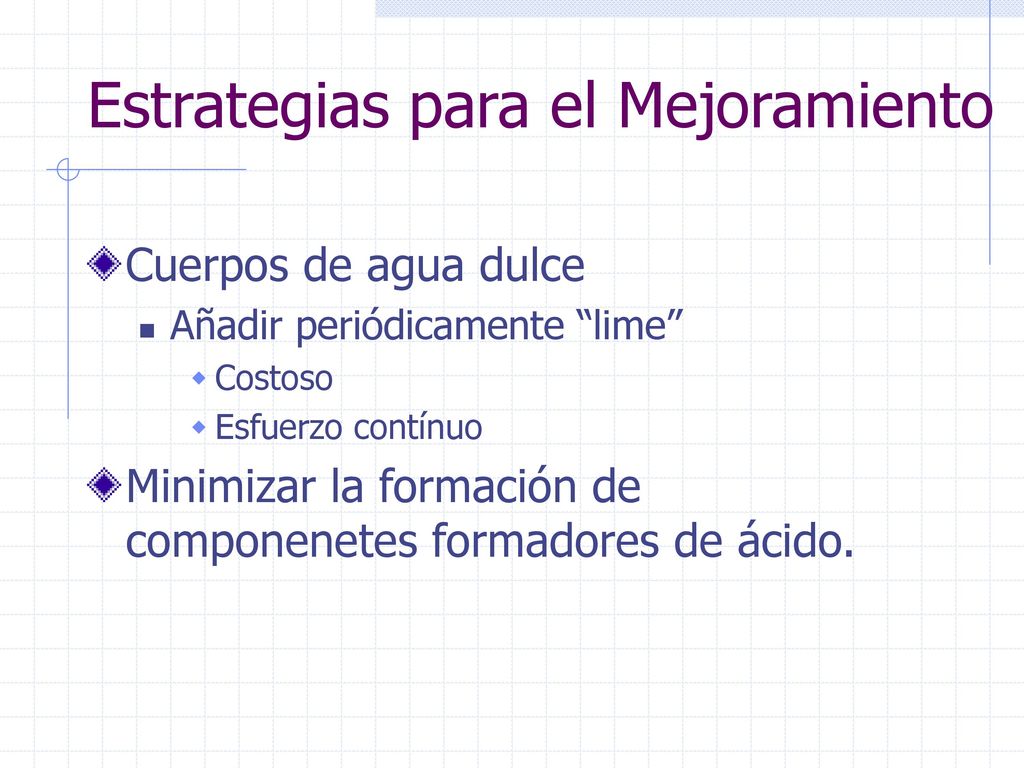 Estrategias para el Mejoramiento

Cuerpos de agua dulce

Añadir periódicamente “lime”

Costoso

Esfuerzo contínuo

Minimizar la formación de componenetes formadores de ácido.